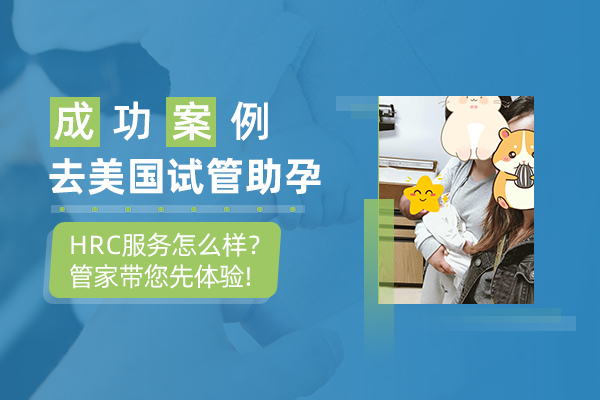 成功案例
去美国试管助孕

HRC服务怎么样?
管家带您先体验!